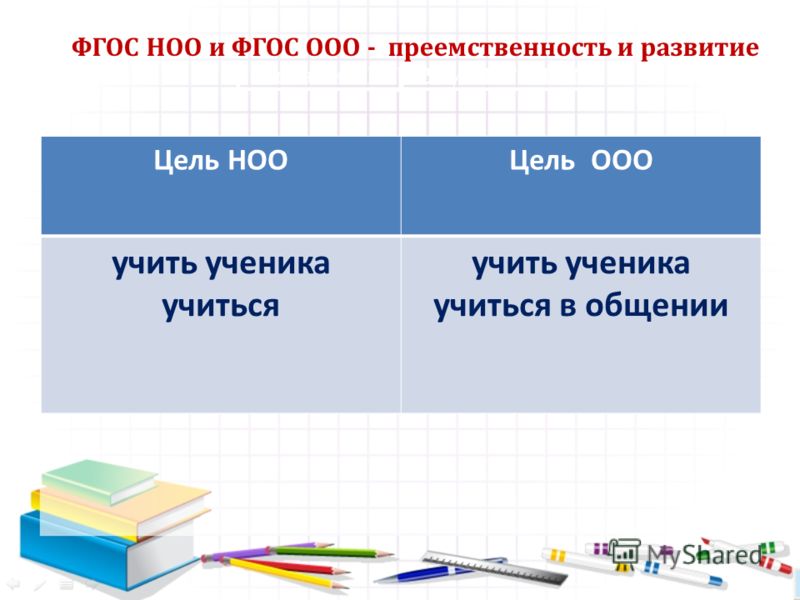 ФГОС НОО и ФГОС ООО - преемственность и развитие

| Цель НОО | Цель ООО |
|---|---|
| учить ученика учиться | учить ученика учиться в общении |

MyShared